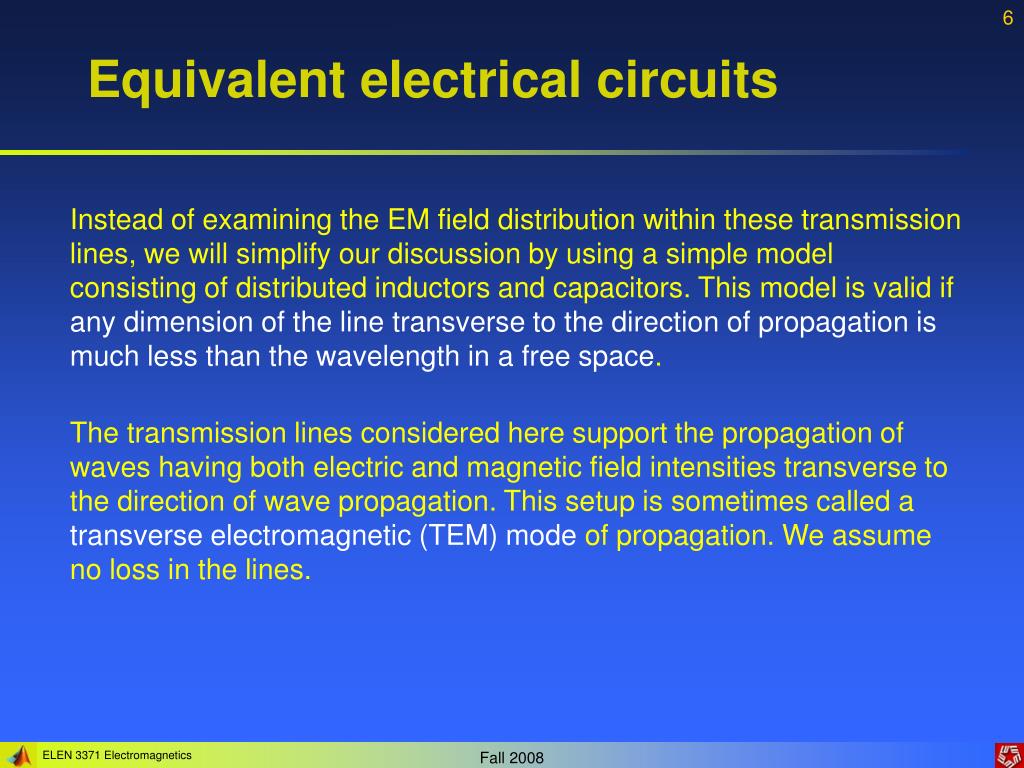 6

Equivalent electrical circuits

Instead of examining the EM field distribution within these transmission lines, we will simplify our discussion by using a simple model consisting of distributed inductors and capacitors. This model is valid if any dimension of the line transverse to the direction of propagation is much less than the wavelength in a free space.

The transmission lines considered here support the propagation of waves having both electric and magnetic field intensities transverse to the direction of wave propagation. This setup is sometimes called a transverse electromagnetic (TEM) mode of propagation. We assume no loss in the lines.

ELEN 3371 Electromagnetics

Fall 2008